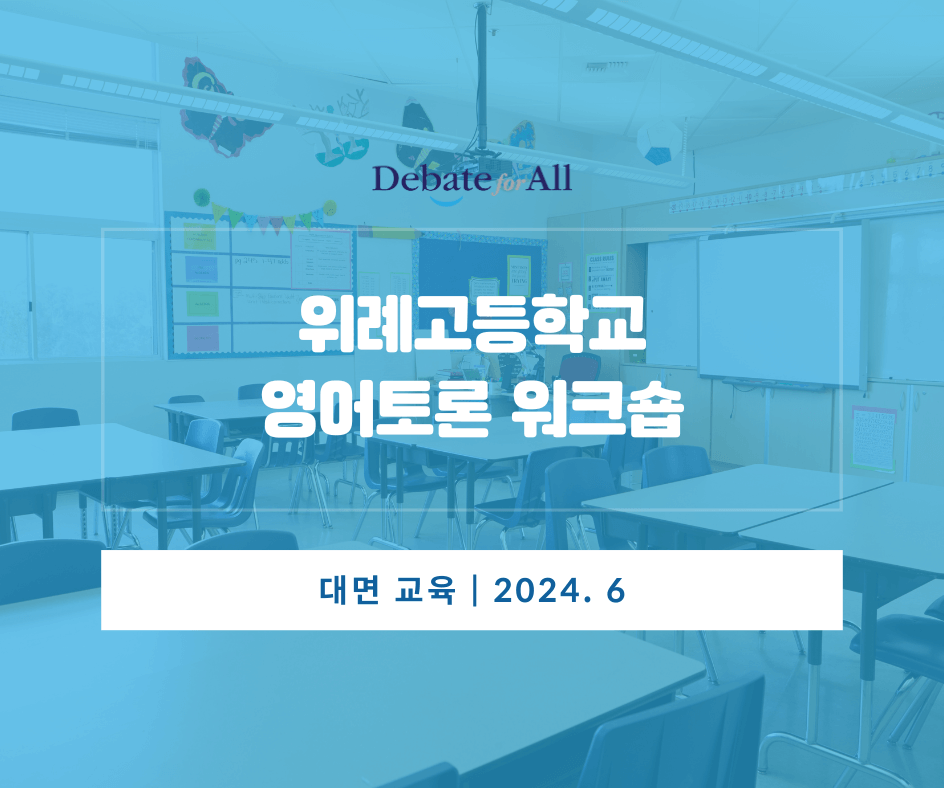 Debate for All

위례고등학교
영어토론 워크숍

대면 교육 | 2024. 6